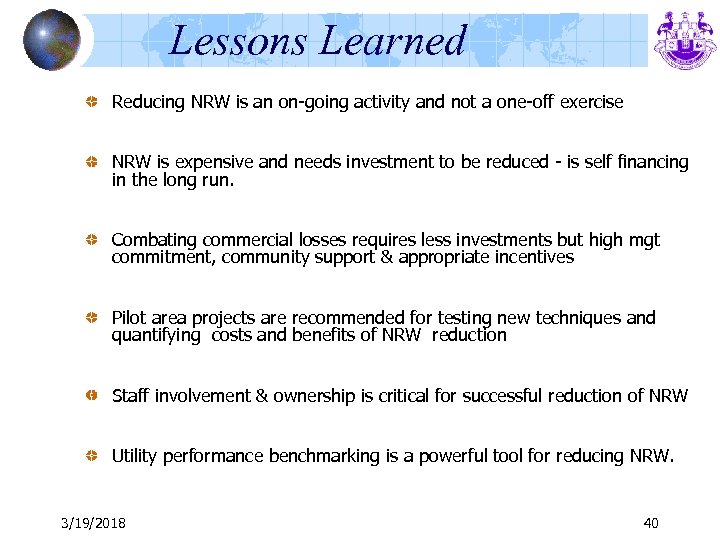 Lessons Learned

Reducing NRW is an on-going activity and not a one-off exercise

NRW is expensive and needs investment to be reduced - is self financing in the long run.

Combating commercial losses requires less investments but high mgt commitment, community support & appropriate incentives

Pilot area projects are recommended for testing new techniques and quantifying costs and benefits of NRW reduction

Staff involvement & ownership is critical for successful reduction of NRW

Utility performance benchmarking is a powerful tool for reducing NRW.

3/19/2018

40